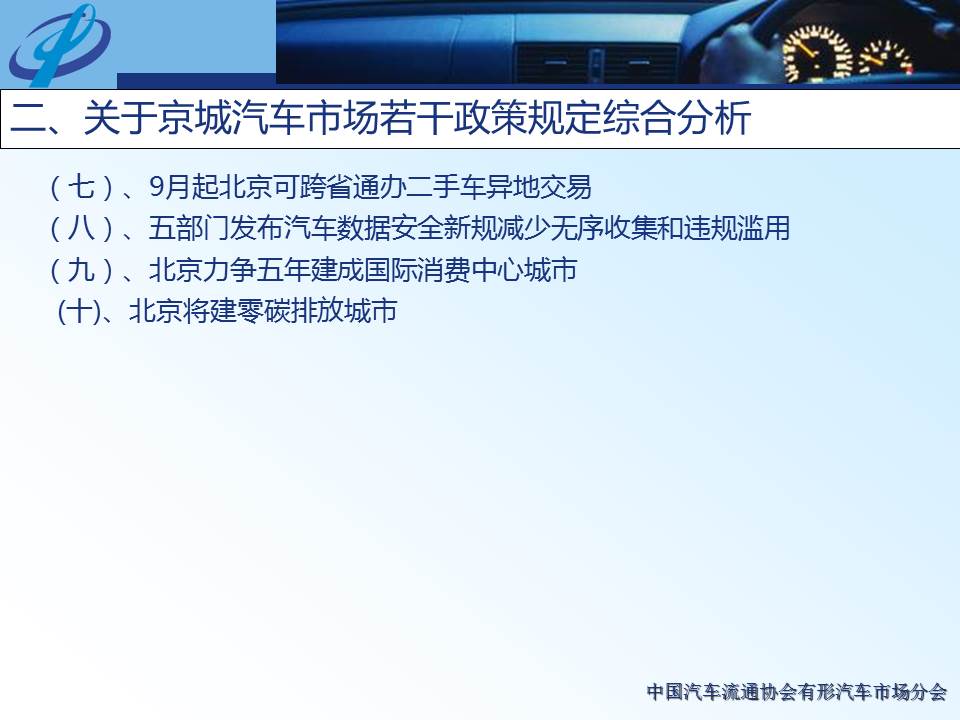 二、关于京城汽车市场若干政策规定综合分析

（七）、9月起北京可跨省通办二手车异地交易

（八）、五部门发布汽车数据安全新规减少无序收集和违规滥用

（九）、北京力争五年建成国际消费中心城市

(十)、北京将建零碳排放城市

中国汽车流通协会有形汽车市场分会